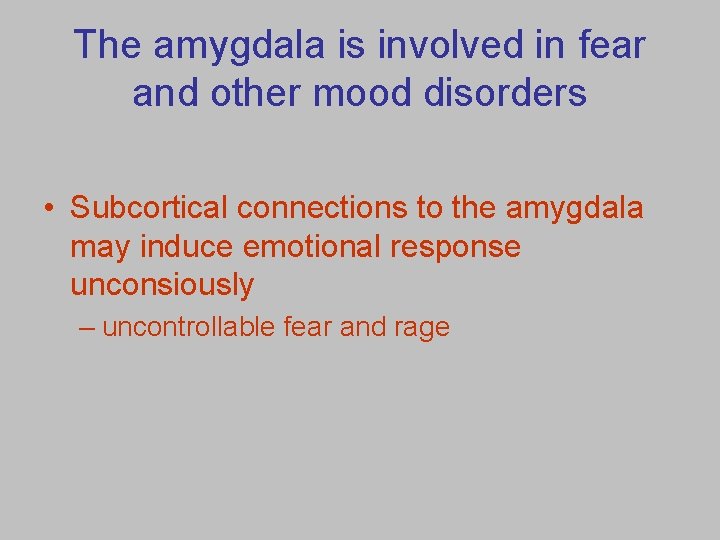 The amygdala is involved in fear and other mood disorders

• Subcortical connections to the amygdala may induce emotional response unconsiously

– uncontrollable fear and rage